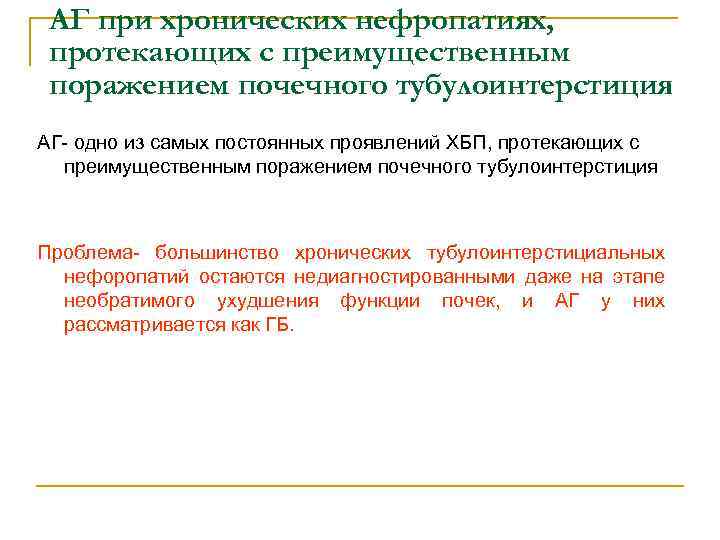 АГ при хронических нефропатиях, протекающих с преимущественным поражением почечного тубулоинтерстиция

АГ- одно из самых постоянных проявлений ХБП, протекающих с преимущественным поражением почечного тубулоинтерстиция

Проблема- большинство хронических тубулоинтерстициальных нефоропатий остаются недиагностированными даже на этапе необратимого ухудшения функции почек, и АГ у них рассматривается как ГБ.